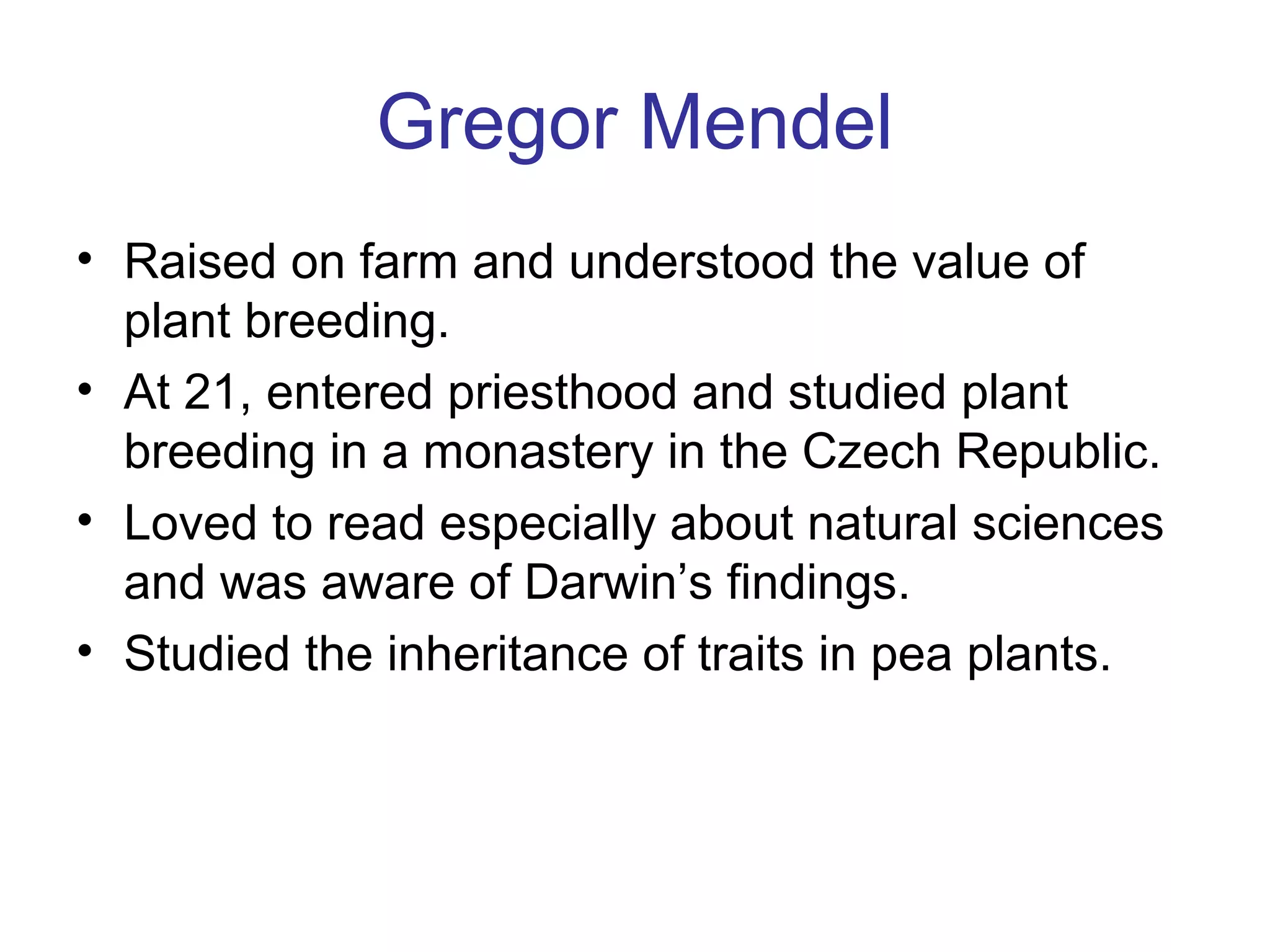 Gregor Mendel

• Raised on farm and understood the value of plant breeding.
• At 21, entered priesthood and studied plant breeding in a monastery in the Czech Republic.
• Loved to read especially about natural sciences and was aware of Darwin’s findings.
• Studied the inheritance of traits in pea plants.